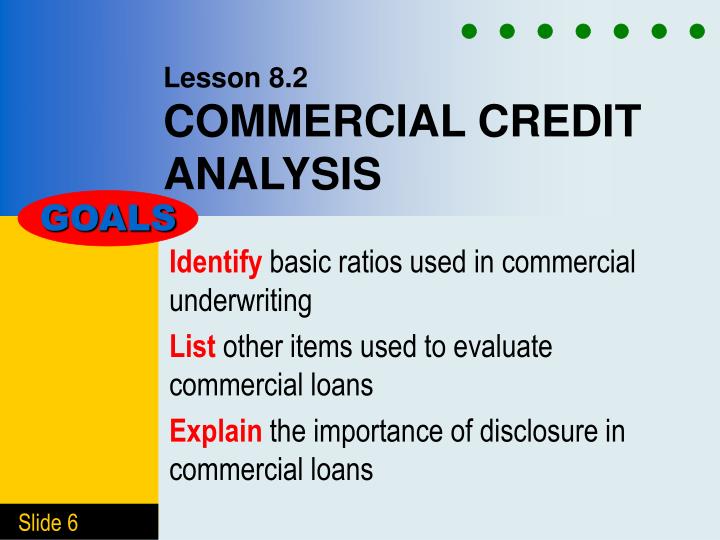 Lesson 8.2
COMMERCIAL CREDIT ANALYSIS

GOALS

Identify basic ratios used in commercial underwriting

List other items used to evaluate commercial loans

Explain the importance of disclosure in commercial loans

Slide 6